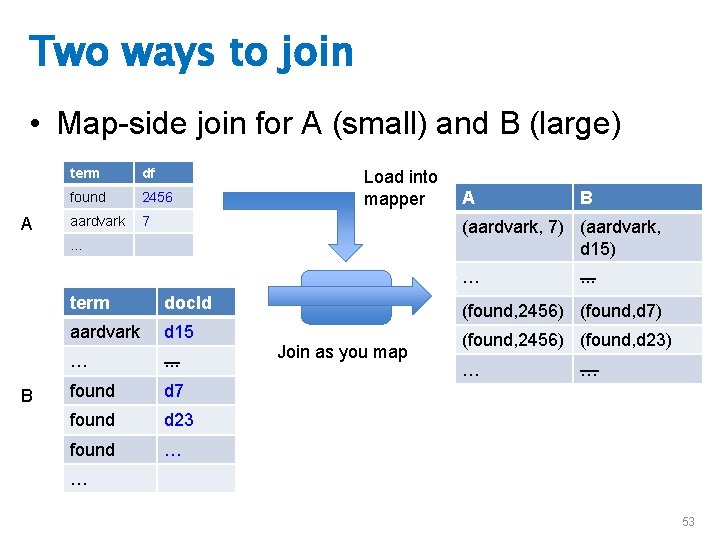 Two ways to join

• Map-side join for A (small) and B (large)

A

| term | df |
|---|---|
| found | 2456 |
| aardvark | 7 |
| … | |

B

| term | docId |
|---|---|
| aardvark | d15 |
| … | … |
| found | d7 |
| found | d23 |
| found | … |
| … | |

Load into mapper

Join as you map

| A | B |
|---|---|
| (aardvark, 7) | (aardvark, d15) |
| … | … |
| (found,2456) | (found,d7) |
| (found,2456) | (found,d23) |
| … | … |

53